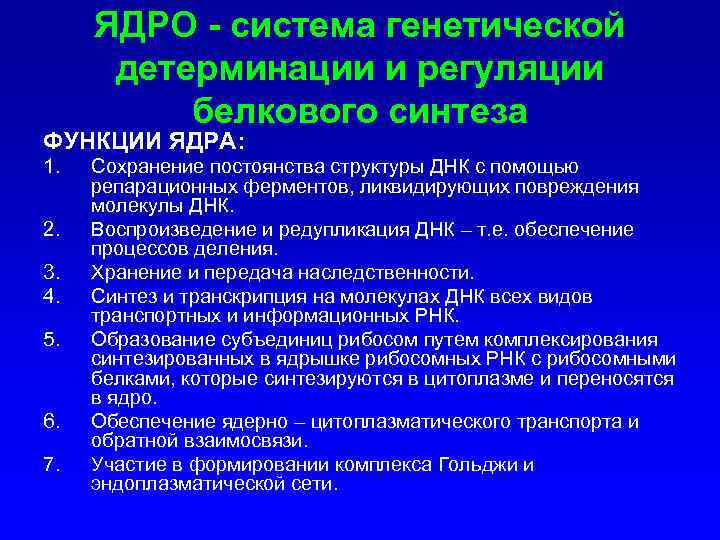 ЯДРО - система генетической детерминации и регуляции белкового синтеза

ФУНКЦИИ ЯДРА:

1. Сохранение постоянства структуры ДНК с помощью репарационных ферментов, ликвидирующих повреждения молекулы ДНК.
2. Воспроизведение и редупликация ДНК – т.е. обеспечение процессов деления.
3. Хранение и передача наследственности.
4. Синтез и транскрипция на молекулах ДНК всех видов транспортных и информационных РНК.
5. Образование субъединиц рибосом путем комплексирования синтезированных в ядрышке рибосомных РНК с рибосомными белками, которые синтезируются в цитоплазме и переносятся в ядро.
6. Обеспечение ядерно – цитоплазматического транспорта и обратной взаимосвязи.
7. Участие в формировании комплекса Гольджи и эндоплазматической сети.